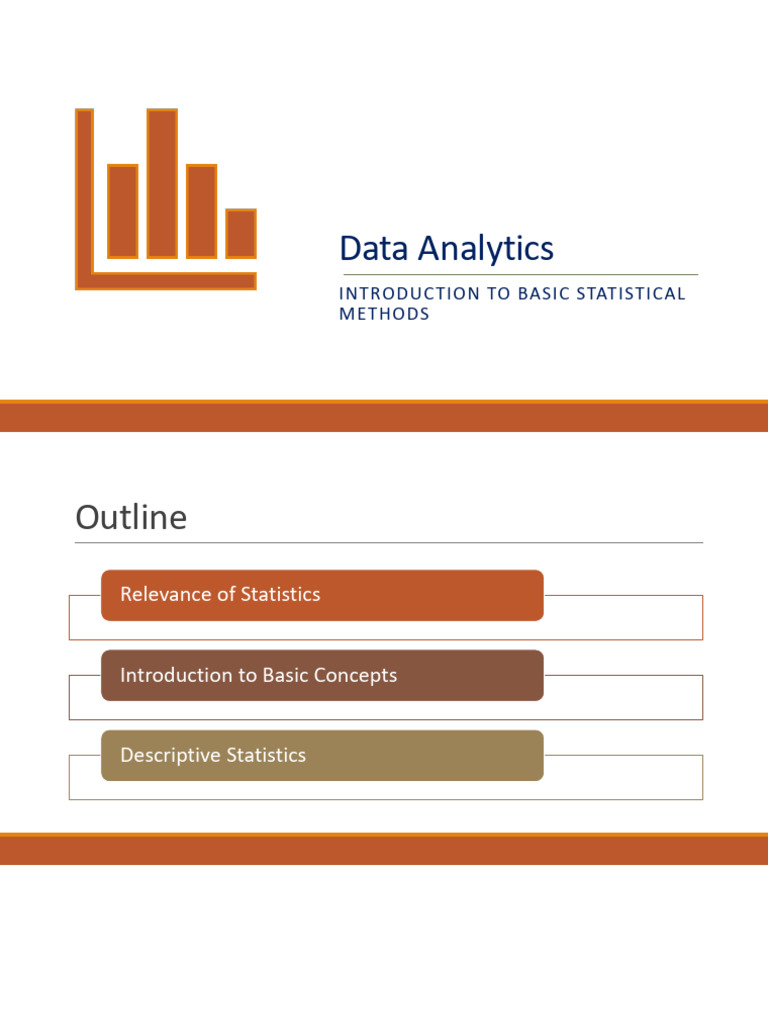 Data Analytics

INTRODUCTION TO BASIC STATISTICAL METHODS

Outline

Relevance of Statistics

Introduction to Basic Concepts

Descriptive Statistics